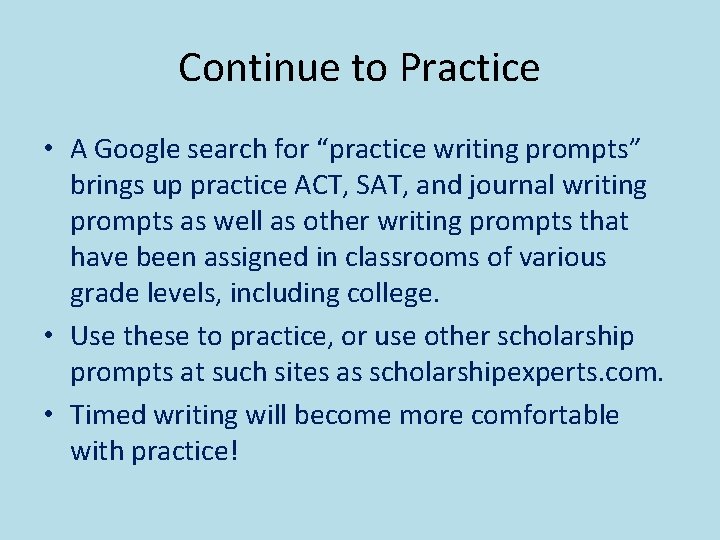 Continue to Practice

• A Google search for “practice writing prompts” brings up practice ACT, SAT, and journal writing prompts as well as other writing prompts that have been assigned in classrooms of various grade levels, including college.
• Use these to practice, or use other scholarship prompts at such sites as scholarshipexperts.com.
• Timed writing will become more comfortable with practice!